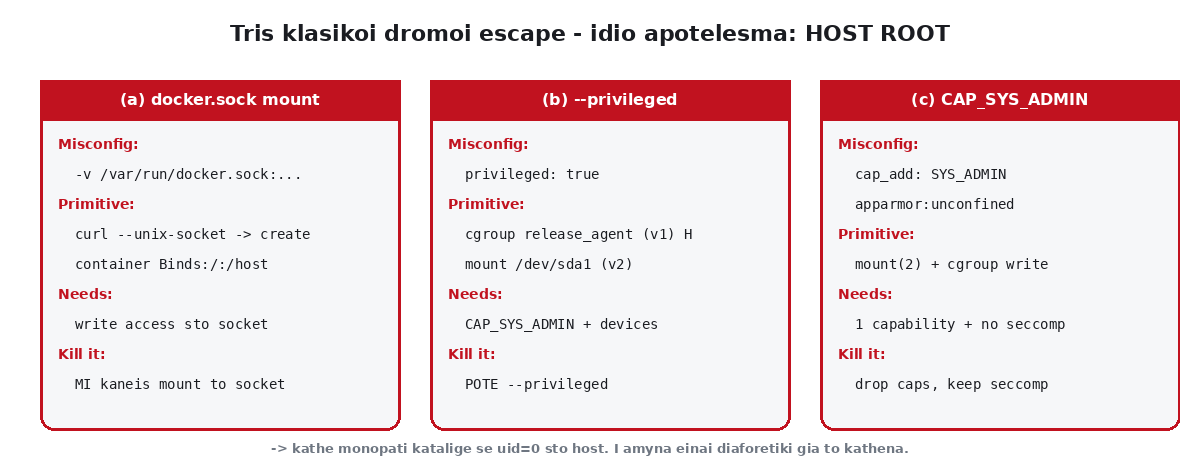 Tris klasikoi dromoi escape - idio apotelesma: HOST ROOT

(a) docker.sock mount

Misconfig:

-v /var/run/docker.sock:...

Primitive:

curl --unix-socket -> create

container Binds:/:/host

Needs:

write access sto socket

Kill it:

MI kaneis mount to socket

(b) --privileged

Misconfig:

privileged: true

Primitive:

cgroup release_agent (v1) H

mount /dev/sda1 (v2)

Needs:

CAP_SYS_ADMIN + devices

Kill it:

POTE --privileged

(c) CAP_SYS_ADMIN

Misconfig:

cap_add: SYS_ADMIN

apparmor:unconfined

Primitive:

mount(2) + cgroup write

Needs:

1 capability + no seccomp

Kill it:

drop caps, keep seccomp

-> kathe monopati katalige se uid=0 sto host. I amyna einai diaforetiki gia to kathena.